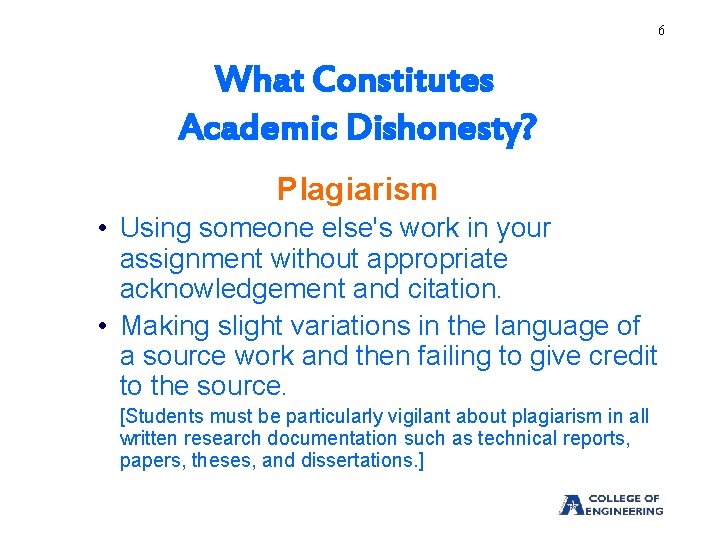 6

What Constitutes Academic Dishonesty?

Plagiarism

• Using someone else's work in your assignment without appropriate acknowledgement and citation.

• Making slight variations in the language of a source work and then failing to give credit to the source.

[Students must be particularly vigilant about plagiarism in all written research documentation such as technical reports, papers, theses, and dissertations.]

COLLEGE OF ENGINEERING